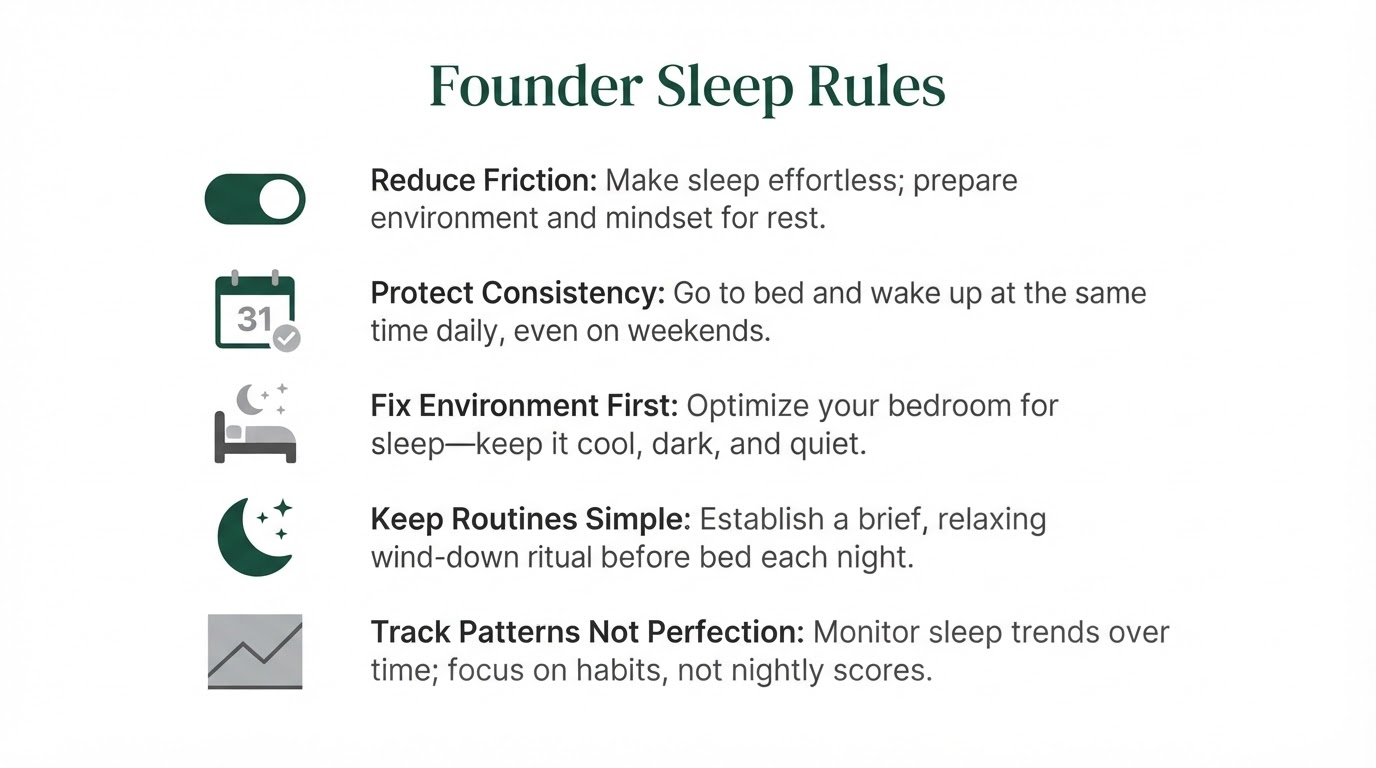 Founder Sleep Rules

Reduce Friction: Make sleep effortless; prepare environment and mindset for rest.

31

Protect Consistency: Go to bed and wake up at the same time daily, even on weekends.

Fix Environment First: Optimize your bedroom for sleep—keep it cool, dark, and quiet.

Keep Routines Simple: Establish a brief, relaxing wind-down ritual before bed each night.

Track Patterns Not Perfection: Monitor sleep trends over time; focus on habits, not nightly scores.